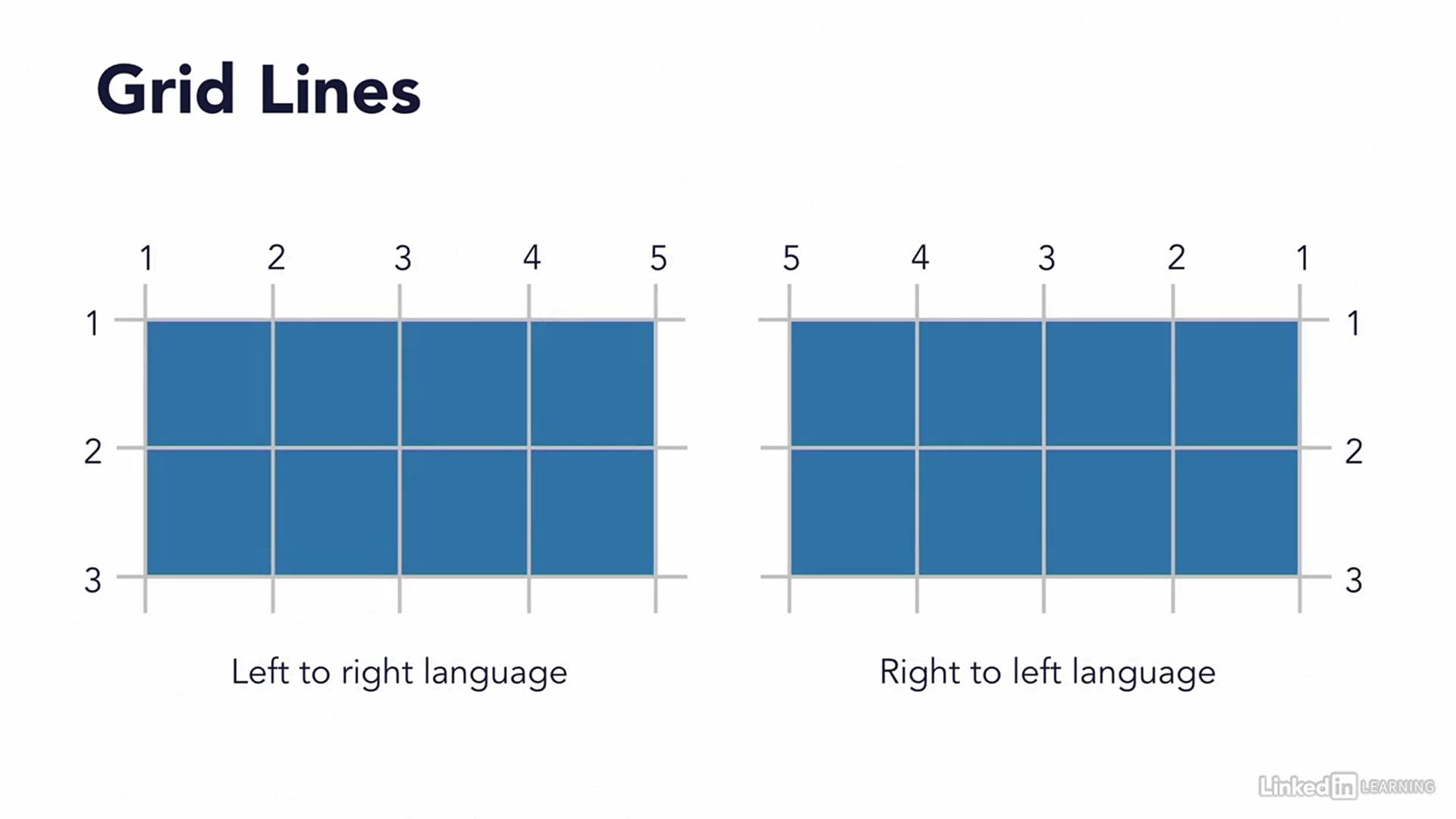 Grid Lines

1 2 3 4 5

1

2

3

Left to right language

5 4 3 2 1

1

2

3

Right to left language

LinkedIn LEARNING